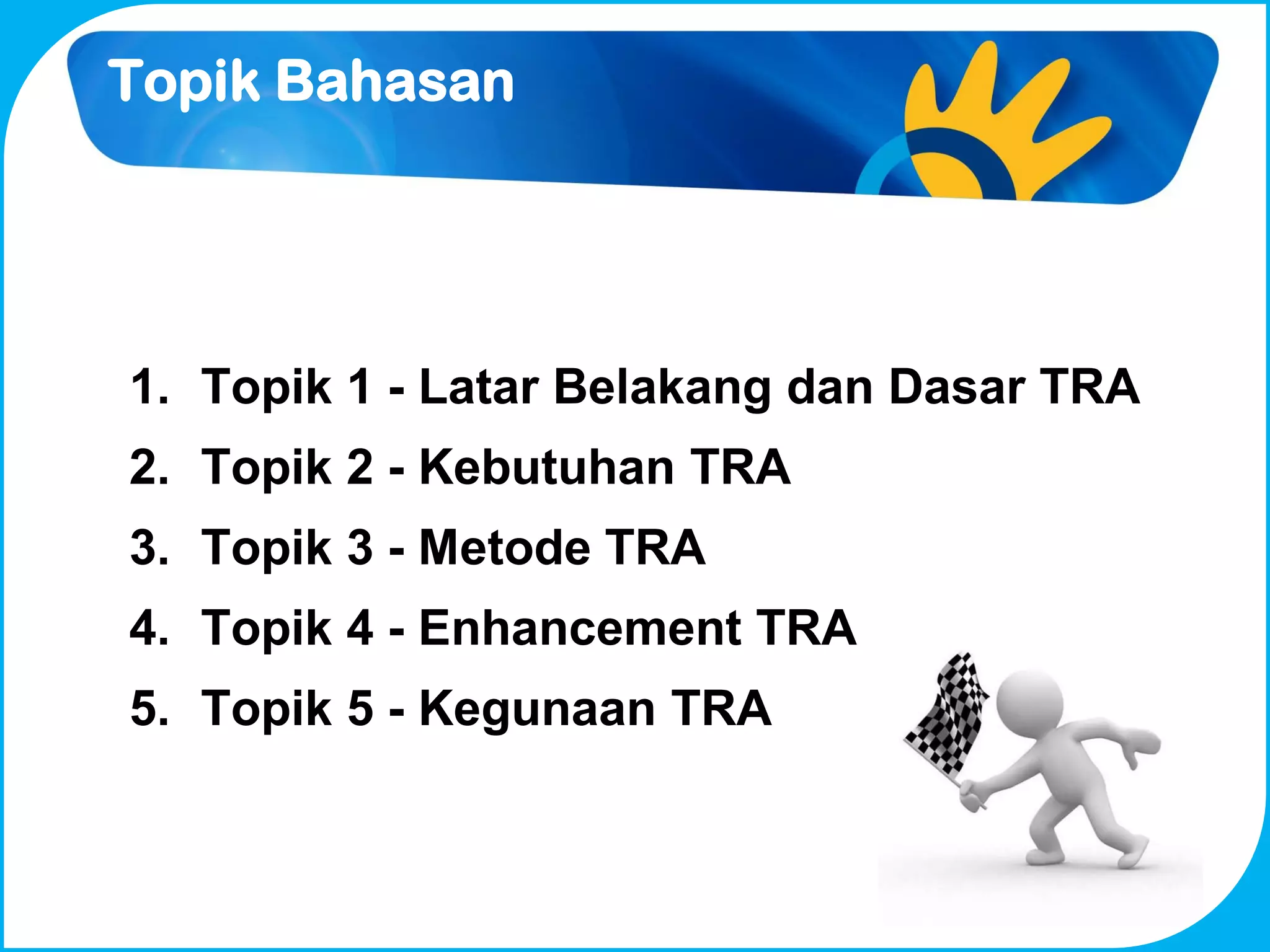 Topik Bahasan

1. Topik 1 - Latar Belakang dan Dasar TRA
2. Topik 2 - Kebutuhan TRA
3. Topik 3 - Metode TRA
4. Topik 4 - Enhancement TRA
5. Topik 5 - Kegunaan TRA